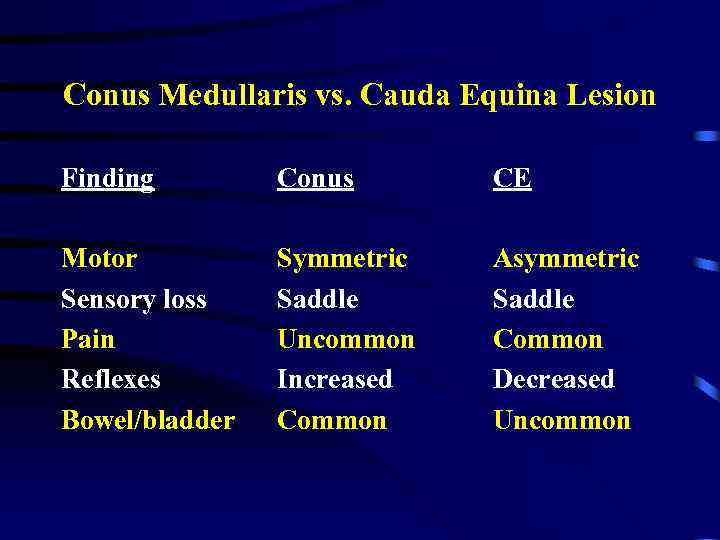 Conus Medullaris vs. Cauda Equina Lesion

| Finding | Conus | CE |
|---|---|---|
| Motor | Symmetric | Asymmetric |
| Sensory loss | Saddle | Saddle |
| Pain | Uncommon | Common |
| Reflexes | Increased | Decreased |
| Bowel/bladder | Common | Uncommon |